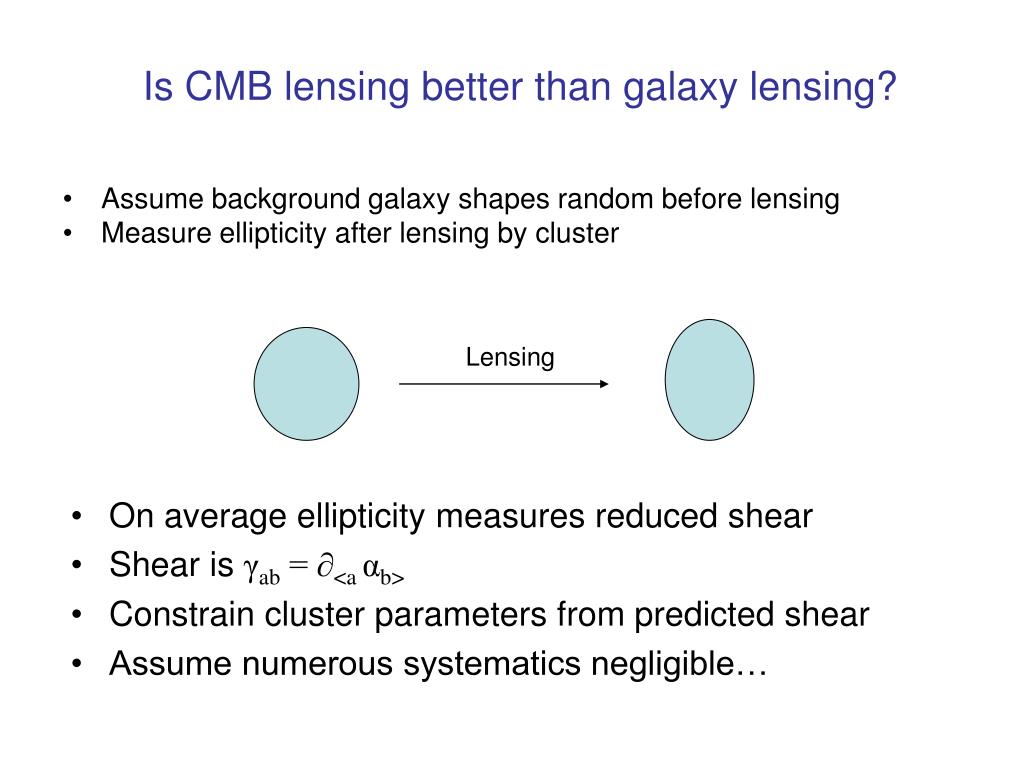 Is CMB lensing better than galaxy lensing?

• Assume background galaxy shapes random before lensing
• Measure ellipticity after lensing by cluster

Lensing

• On average ellipticity measures reduced shear
• Shear is $\gamma_{ab} = \partial_{<a} \alpha_{b>}$
• Constrain cluster parameters from predicted shear
• Assume numerous systematics negligible…